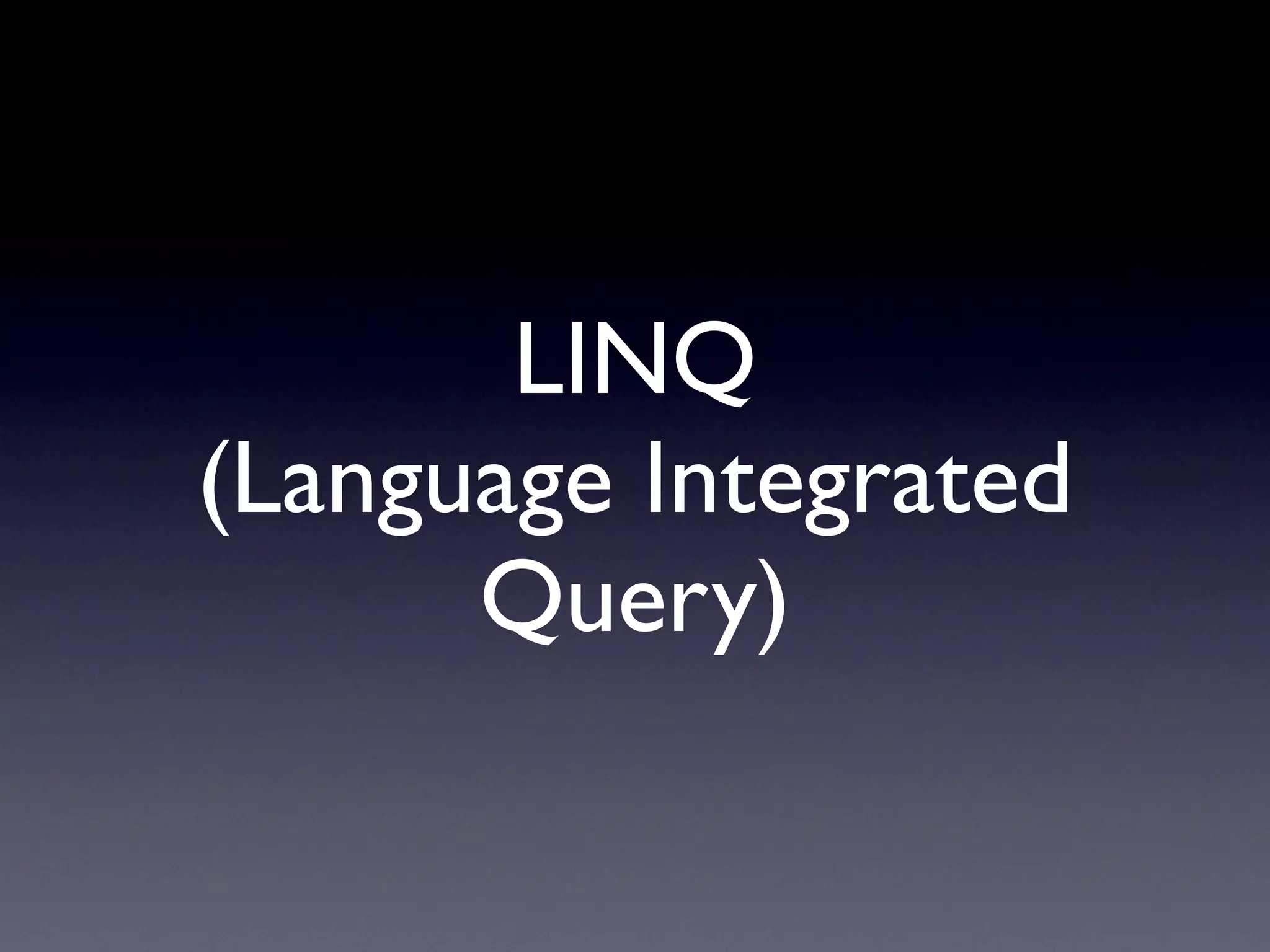 LINQ
(Language Integrated Query)